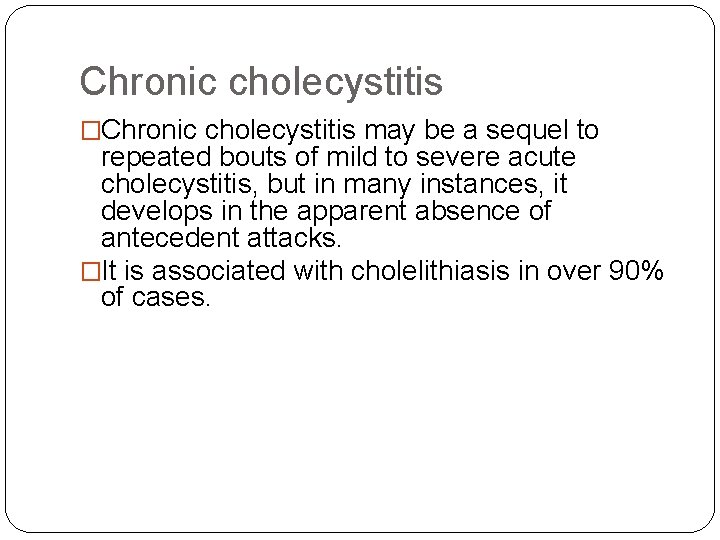 Chronic cholecystitis

□Chronic cholecystitis may be a sequel to repeated bouts of mild to severe acute cholecystitis, but in many instances, it develops in the apparent absence of antecedent attacks.

□It is associated with cholelithiasis in over 90% of cases.